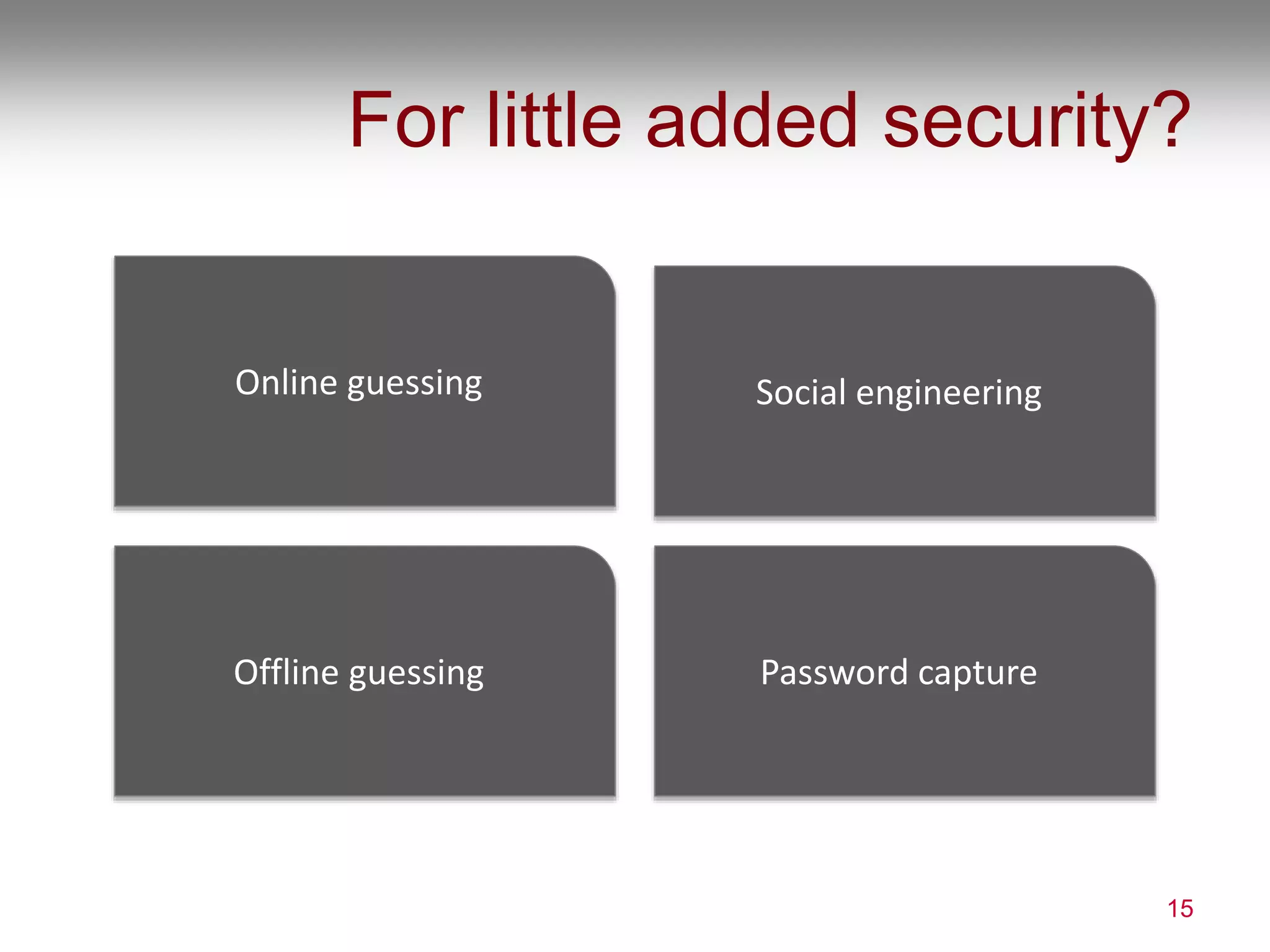 For little added security?

Online guessing

Social engineering

Offline guessing

Password capture

15